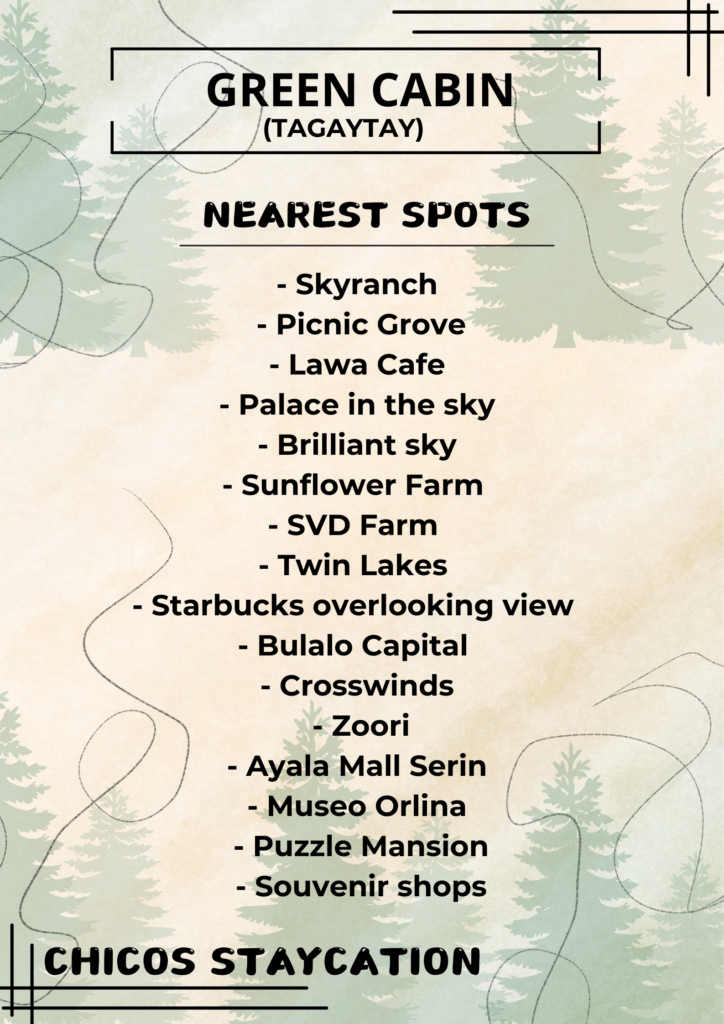 GREEN CABIN
(TAGAYTAY)

NEAREST SPOTS

- Skyranch
- Picnic Grove
- Lawa Cafe
- Palace in the sky
- Brilliant sky
- Sunflower Farm
- SVD Farm
- Twin Lakes
- Starbucks overlooking view
- Bulalo Capital
- Crosswinds
- Zoori
- Ayala Mall Serin
- Museo Orlina
- Puzzle Mansion
- Souvenir shops

CHICOS STAYCATION